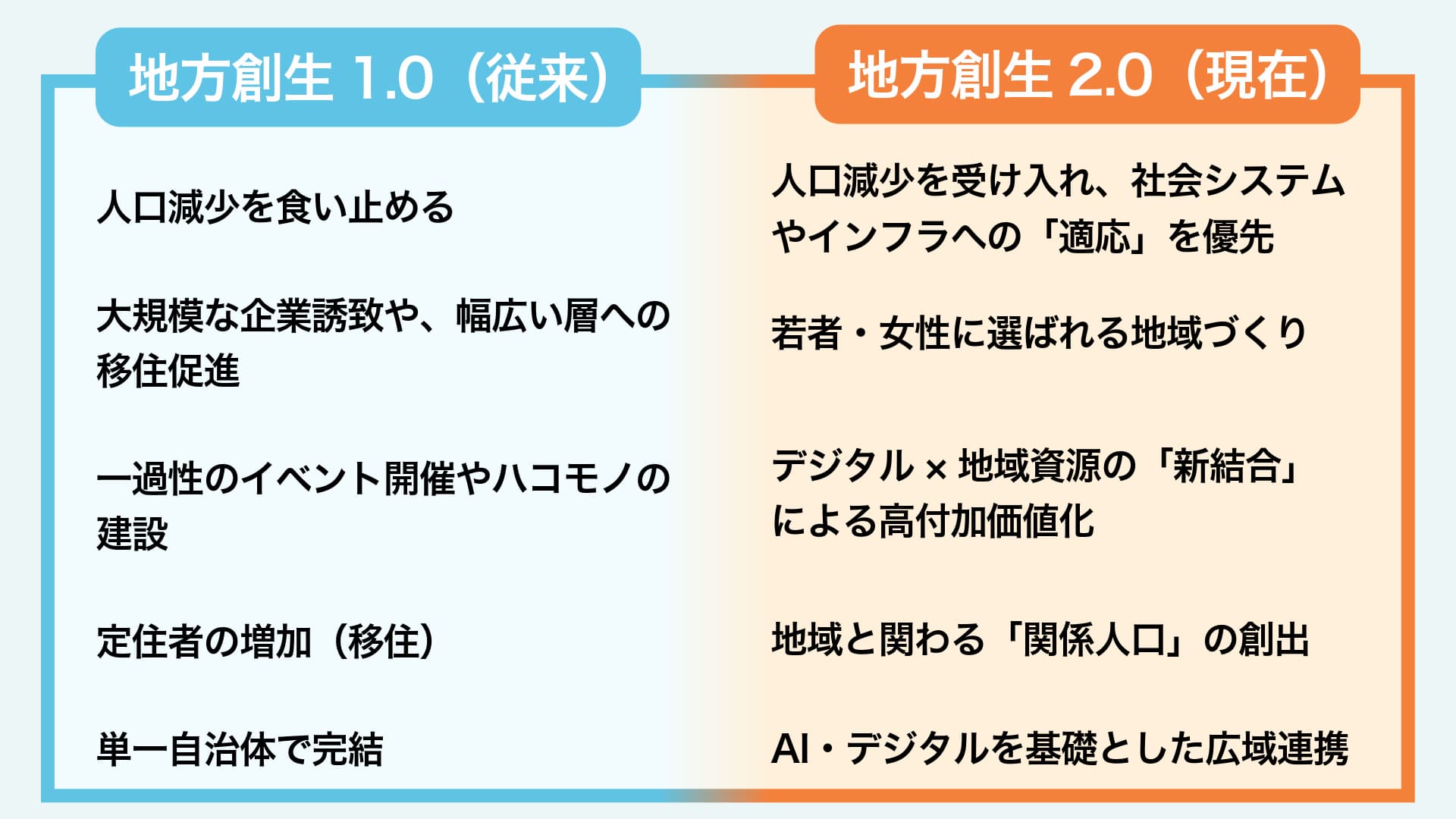 地方創生 1.0（従来）

人口減少を食い止める

大規模な企業誘致や、幅広い層への移住促進

一過性のイベント開催やハコモノの建設

定住者の増加（移住）

単一自治体で完結

地方創生 2.0（現在）

人口減少を受け入れ、社会システムやインフラへの「適応」を優先

若者・女性に選ばれる地域づくり

デジタル × 地域資源の「新結合」による高付加価値化

地域と関わる「関係人口」の創出

AI・デジタルを基礎とした広域連携